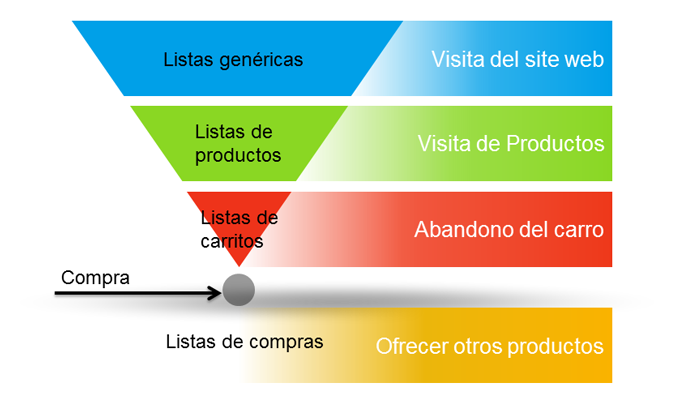 Listas genéricas

Visita del site web

Listas de productos

Visita de Productos

Listas de carritos

Abandono del carro

Compra

Listas de compras

Ofrecer otros productos